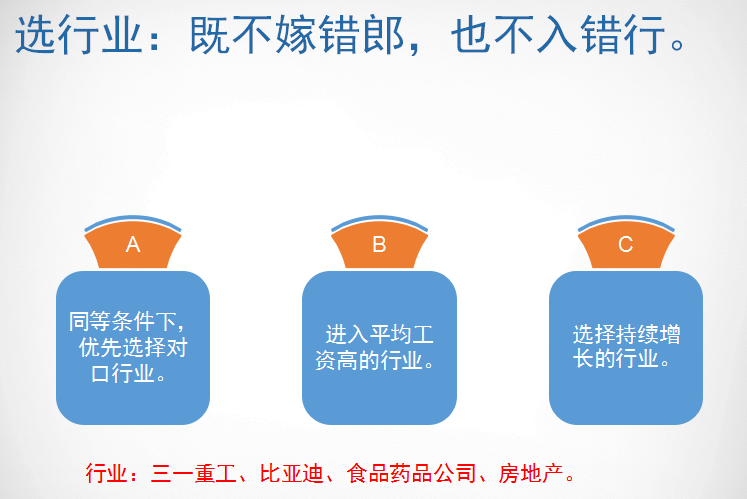 选行业：既不嫁错郎，也不入错行。

A

同等条件下，优先选择对口行业。

B

进入平均工资高的行业。

C

选择持续增长的行业。

行业：三一重工、比亚迪、食品药品公司、房地产。